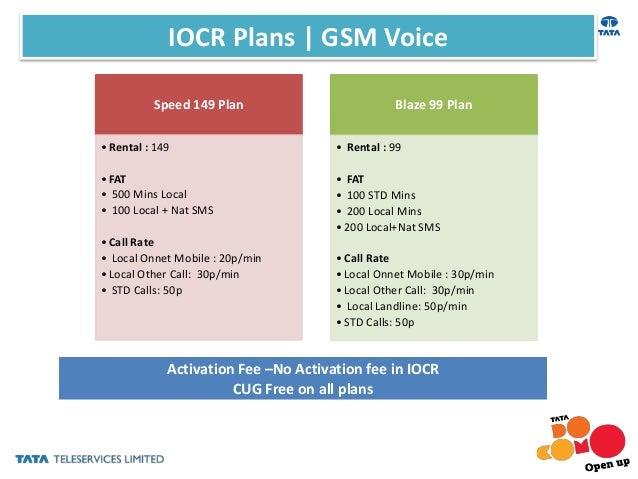 IOCR Plans | GSM Voice

TATA

Speed 149 Plan

• Rental : 149

• FAT
• 500 Mins Local
• 100 Local + Nat SMS

• Call Rate
• Local Onnet Mobile : 20p/min
• Local Other Call: 30p/min
• STD Calls: 50p

Blaze 99 Plan

• Rental : 99

• FAT
• 100 STD Mins
• 200 Local Mins
• 200 Local+Nat SMS

• Call Rate
• Local Onnet Mobile : 30p/min
• Local Other Call: 30p/min
• Local Landline: 50p/min
• STD Calls: 50p

Activation Fee –No Activation fee in IOCR
CUG Free on all plans

TATA TELESERVICES LIMITED

TATA DOCOMO Open up